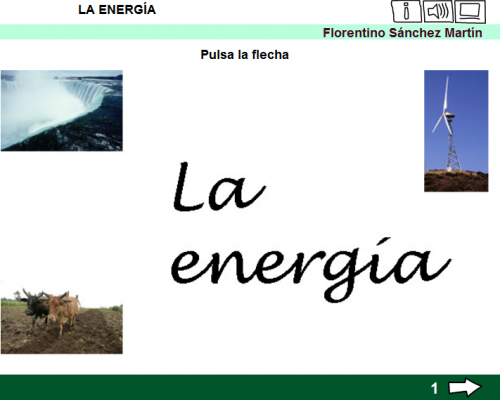 LA ENERGÍA

Florentino Sánchez Martín

Pulsa la flecha

La energía

1